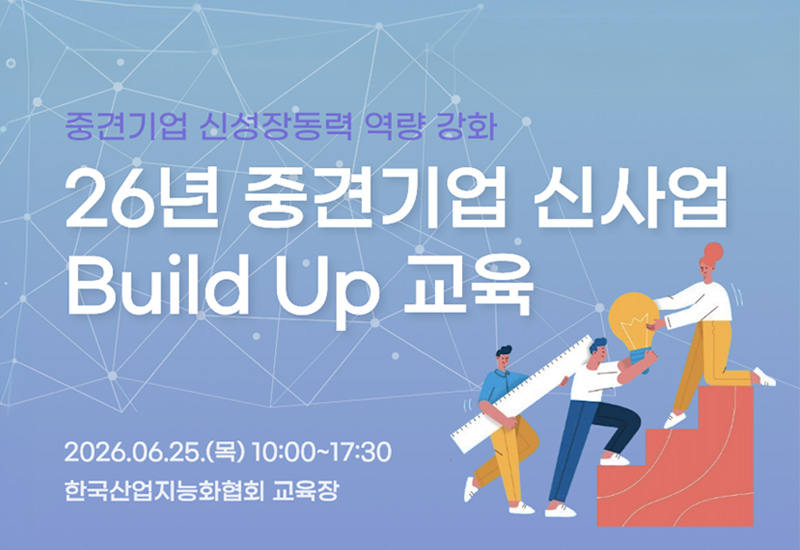 중견기업 신성장동력 역량 강화

26년 중견기업 신사업 Build Up 교육

2026.06.25.(목) 10:00~17:30

한국산업지능화협회 교육장